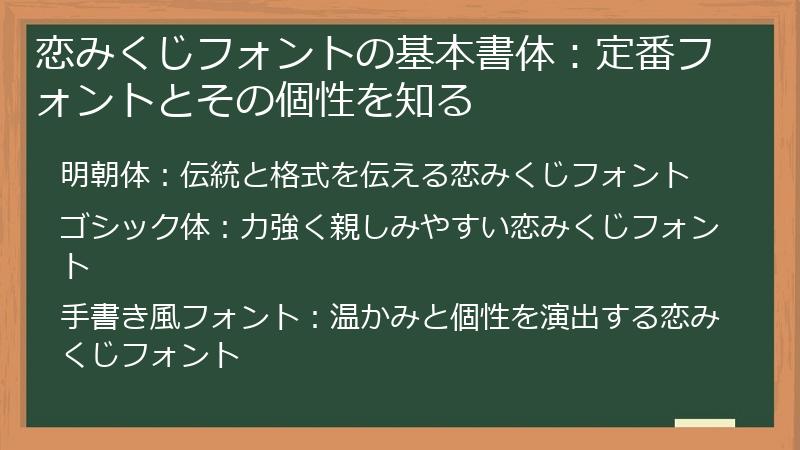 恋みくじフォントの基本書体：定番フォントとその個性を知る

明朝体：伝統と格式を伝える恋みくじフォント

ゴシック体：力強く親しみやすい恋みくじフォント

手書き風フォント：温かみと個性を演出する恋みくじフォント